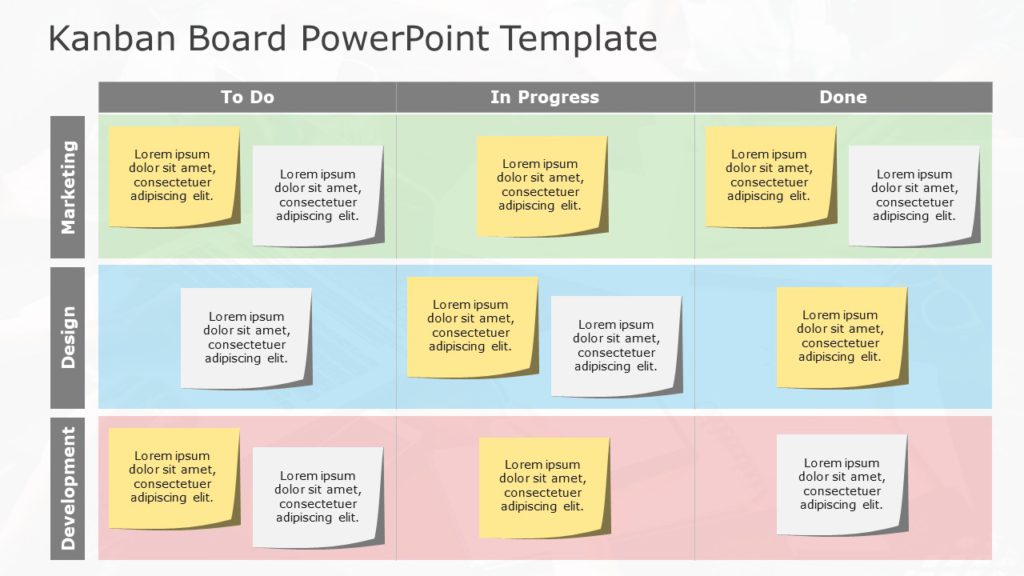 Kanban Board PowerPoint Template

| | To Do | In Progress | Done |
|---|---|---|---|
| Marketing | Lorem ipsum dolor sit amet, consectetuer adipiscing elit. Lorem ipsum dolor sit amet, consectetuer adipiscing elit. | Lorem ipsum dolor sit amet, consectetuer adipiscing elit. | Lorem ipsum dolor sit amet, consectetuer adipiscing elit. Lorem ipsum dolor sit amet, consectetuer adipiscing elit. |
| Design | Lorem ipsum dolor sit amet, consectetuer adipiscing elit. | Lorem ipsum dolor sit amet, consectetuer adipiscing elit. Lorem ipsum dolor sit amet, consectetuer adipiscing elit. | Lorem ipsum dolor sit amet, consectetuer adipiscing elit. |
| Development | Lorem ipsum dolor sit amet, consectetuer adipiscing elit. Lorem ipsum dolor sit amet, consectetuer adipiscing elit. | Lorem ipsum dolor sit amet, consectetuer adipiscing elit. | Lorem ipsum dolor sit amet, consectetuer adipiscing elit. |